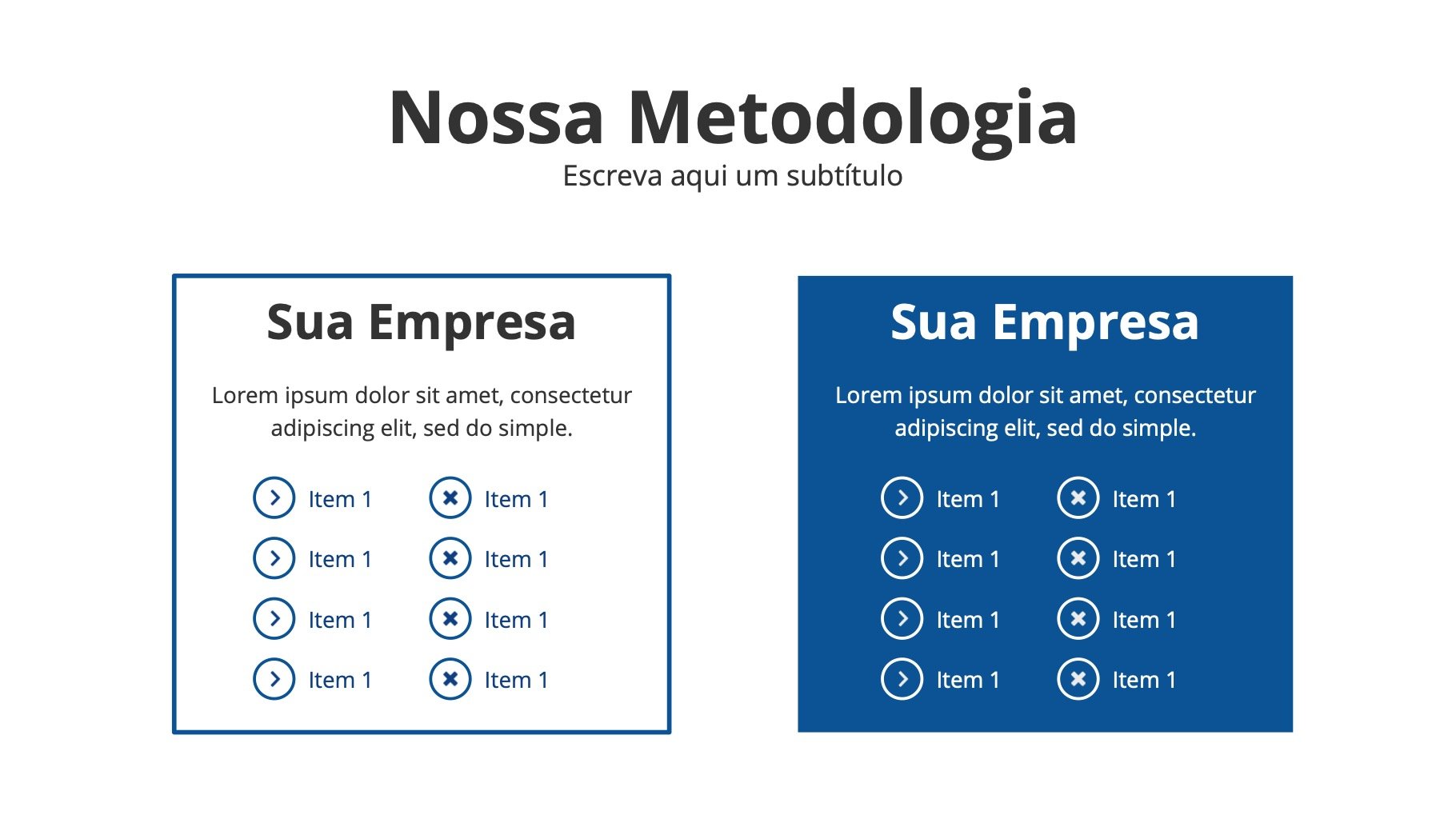 Nossa Metodologia
Escreva aqui um subtítulo

Sua Empresa

Lorem ipsum dolor sit amet, consectetur adipiscing elit, sed do simple.

Item 1
Item 1
Item 1
Item 1

Item 1
Item 1
Item 1
Item 1

Sua Empresa

Lorem ipsum dolor sit amet, consectetur adipiscing elit, sed do simple.

Item 1
Item 1
Item 1
Item 1

Item 1
Item 1
Item 1
Item 1